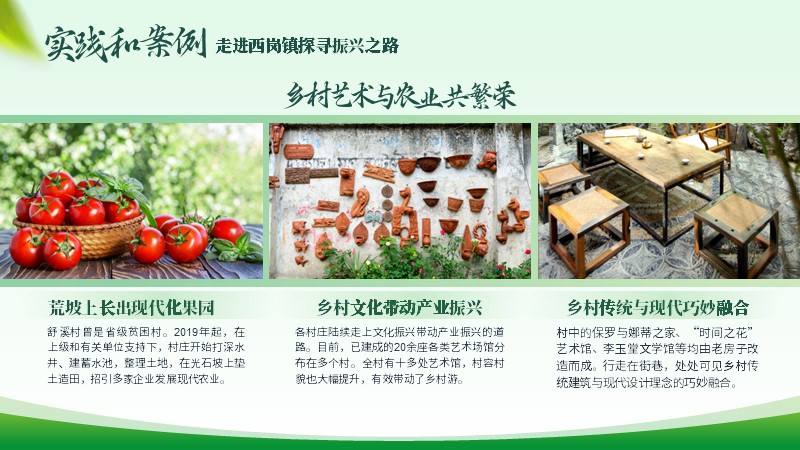 实践和案例 走进西岗镇探寻振兴之路

乡村艺术与农业共繁荣

荒坡上长出现代化果园

舒溪村曾是省级贫困村。2019年起，在上级和有关单位支持下，村庄开始打深水井、建蓄水池，整理土地，在光石坡上垫土造田，招引多家企业发展现代农业。

乡村文化带动产业振兴

各村庄陆续走上文化振兴带动产业振兴的道路。目前，已建成的20余座各类艺术场馆分布在多个村。全村有十多处艺术馆，村容村貌也大幅提升，有效带动了乡村游。

乡村传统与现代巧妙融合

村中的保罗与娜蒂之家、“时间之花”艺术馆、李玉堂文学馆等均由老房子改造而成。行走在街巷，处处可见乡村传统建筑与现代设计理念的巧妙融合。